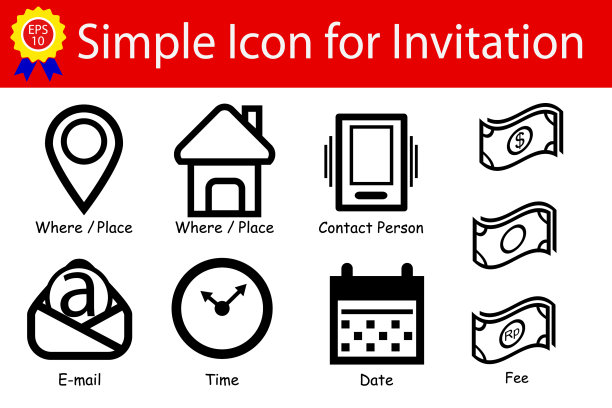 EPS 10

Simple Icon for Invitation

Where / Place

Where / Place

Contact Person

$

E-mail

Time

Date

Rp

Fee